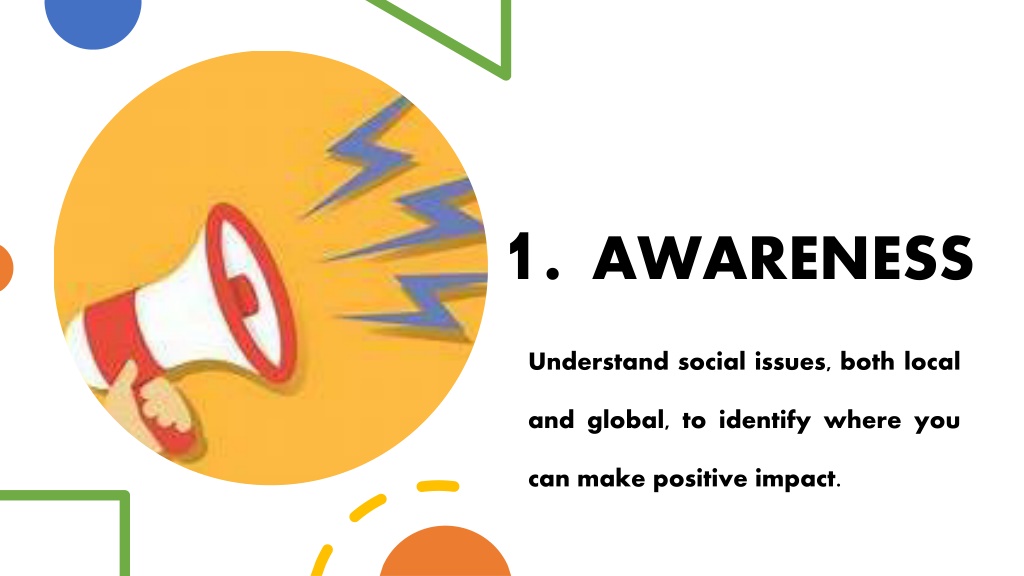 1. AWARENESS

Understand social issues, both local and global, to identify where you can make positive impact.